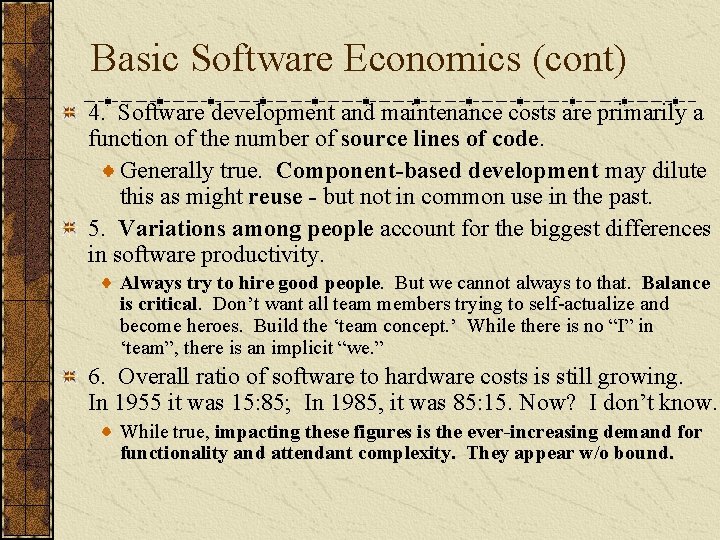 Basic Software Economics (cont)

4. Software development and maintenance costs are primarily a function of the number of source lines of code.

Generally true. Component-based development may dilute this as might reuse - but not in common use in the past.

5. Variations among people account for the biggest differences in software productivity.

Always try to hire good people. But we cannot always to that. Balance is critical. Don't want all team members trying to self-actualize and become heroes. Build the 'team concept.' While there is no "I" in 'team", there is an implicit "we."

6. Overall ratio of software to hardware costs is still growing. In 1955 it was 15:85; In 1985, it was 85:15. Now? I don't know.

While true, impacting these figures is the ever-increasing demand for functionality and attendant complexity. They appear w/o bound.